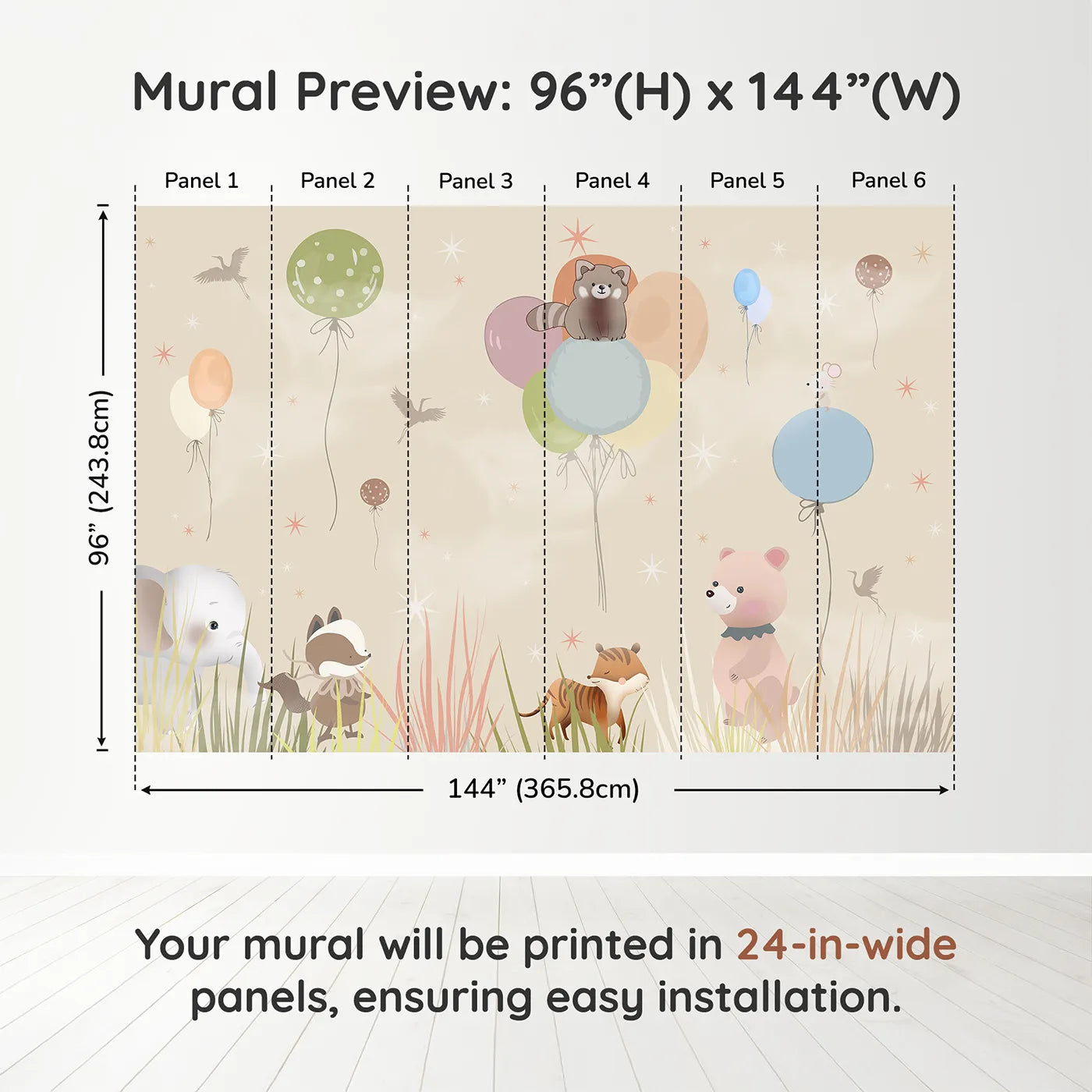 Mural Preview: 96”(H) x 144”(W)

Panel 1
Panel 2
Panel 3
Panel 4
Panel 5
Panel 6

96” (243.8cm)

144” (365.8cm)

Your mural will be printed in 24-in-wide panels, ensuring easy installation.